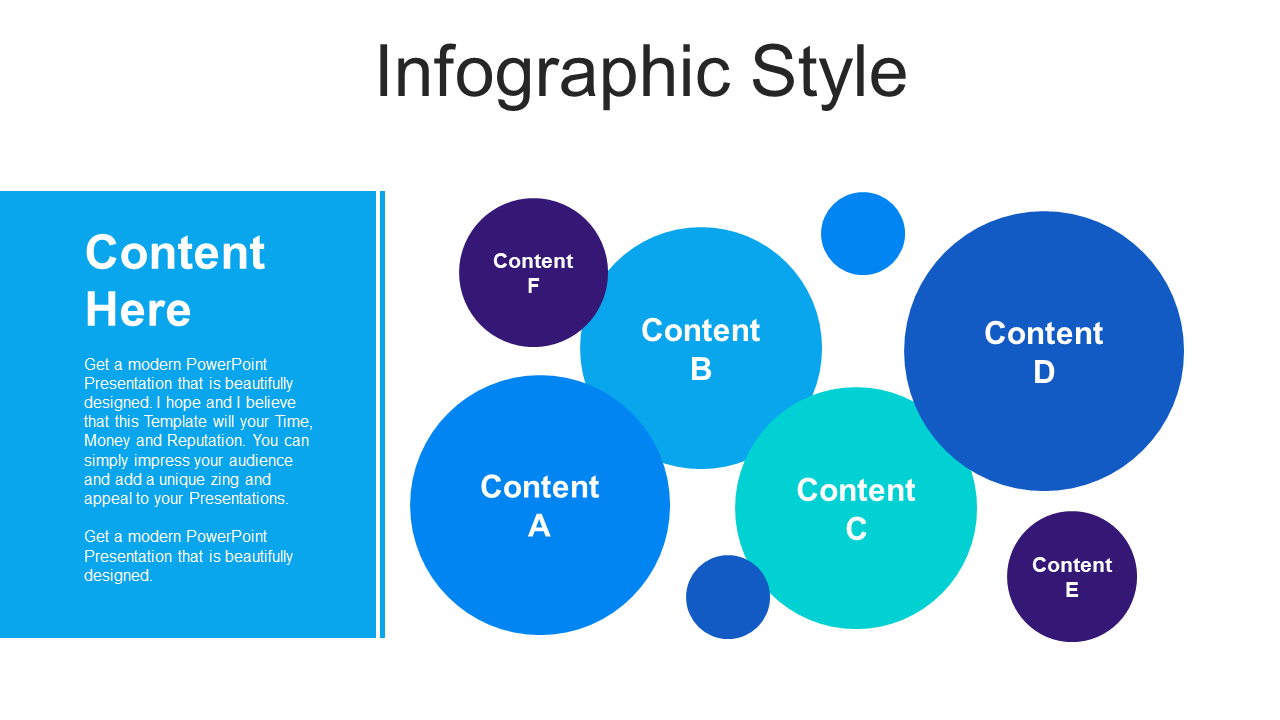 Infographic Style

Content Here

Get a modern PowerPoint Presentation that is beautifully designed. I hope and I believe that this Template will your Time, Money and Reputation. You can simply impress your audience and add a unique zing and appeal to your Presentations.

Get a modern PowerPoint Presentation that is beautifully designed.

Content F

Content B

Content D

Content A

Content C

Content E